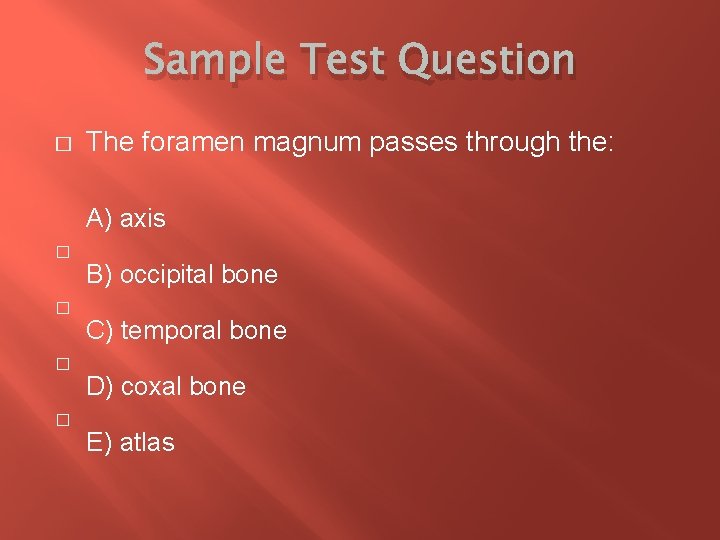 Sample Test Question

The foramen magnum passes through the:

A) axis

B) occipital bone

C) temporal bone

D) coxal bone

E) atlas